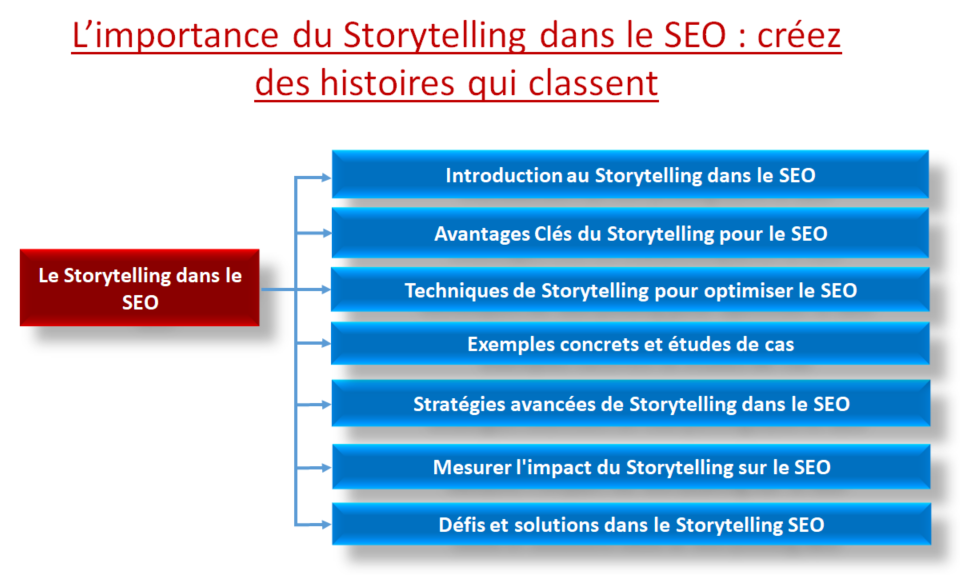 L’importance du Storytelling dans le SEO : créez des histoires qui classent

Le Storytelling dans le SEO

Introduction au Storytelling dans le SEO

Avantages Clés du Storytelling pour le SEO

Techniques de Storytelling pour optimiser le SEO

Exemples concrets et études de cas

Stratégies avancées de Storytelling dans le SEO

Mesurer l'impact du Storytelling sur le SEO

Défis et solutions dans le Storytelling SEO